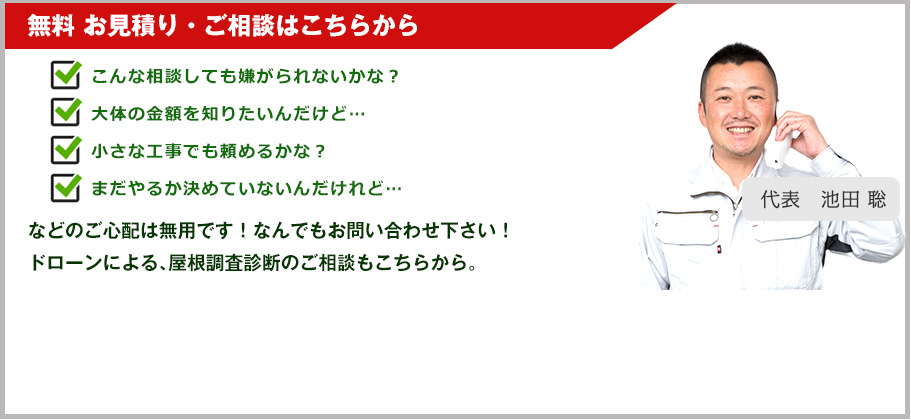 無料 お見積り・ご相談はこちらから

こんな相談しても嫌がられないかな？

大体の金額を知りたいんだけど…

小さな工事でも頼めるかな？

まだやるか決めていないんだけれど…

などのご心配は無用です！なんでもお問い合わせ下さい！
ドローンによる、屋根調査診断のご相談もこちらから。

代表　池田 聡